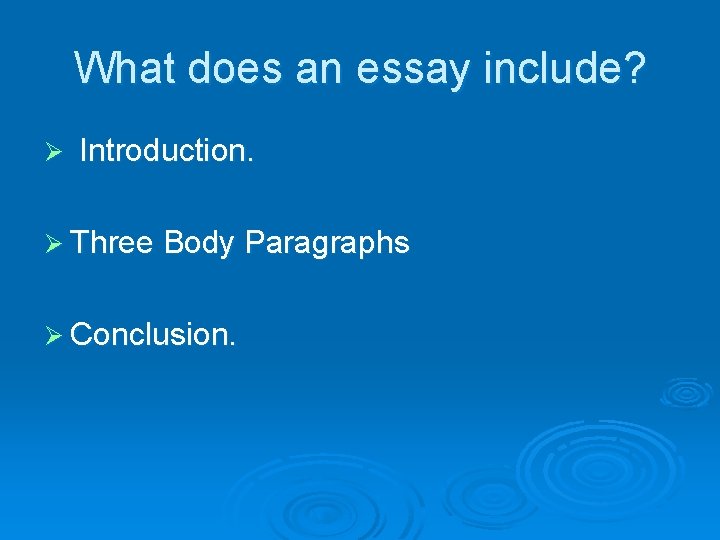 What does an essay include?

➢ Introduction.

➢ Three Body Paragraphs

➢ Conclusion.